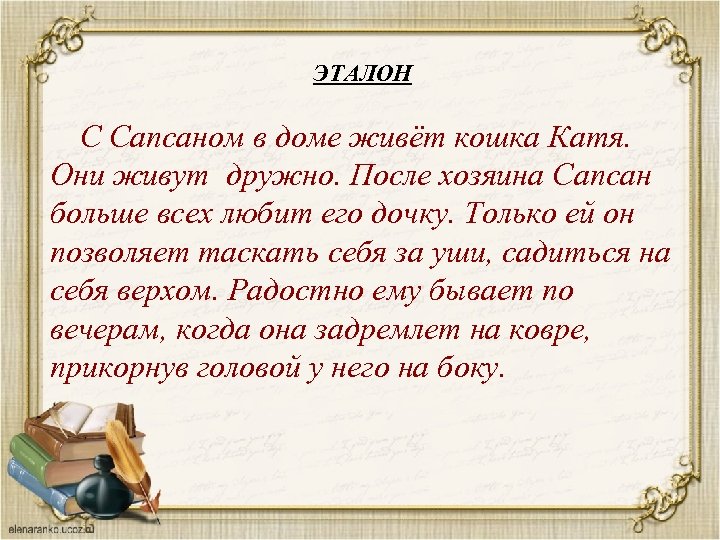 ЭТАЛОН

С Сапсаном в доме живёт кошка Катя. Они живут дружно. После хозяина Сапсан больше всех любит его дочку. Только ей он позволяет таскать себя за уши, садиться на себя верхом. Радостно ему бывает по вечерам, когда она задремлет на ковре, прикорнув головой у него на боку.

elenaranko.ucoz.ru